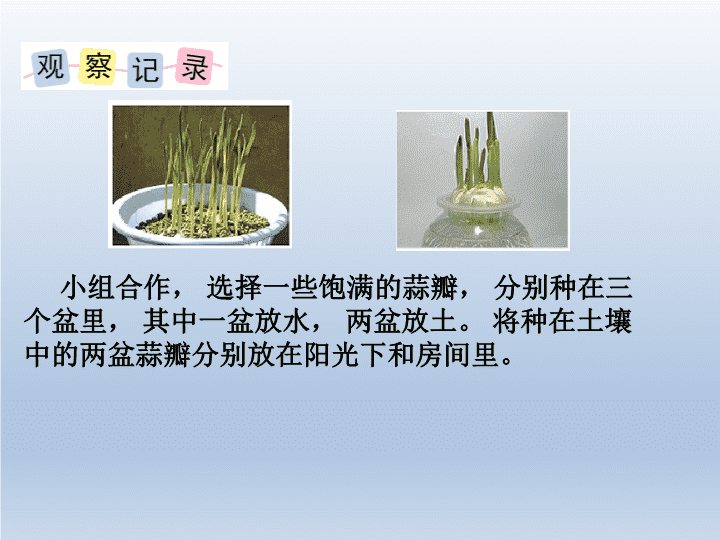 观察记录

小组合作，选择一些饱满的蒜瓣，分别种在三个盆里，其中一盆放水，两盆放土。将种在土壤中的两盆蒜瓣分别放在阳光下和房间里。